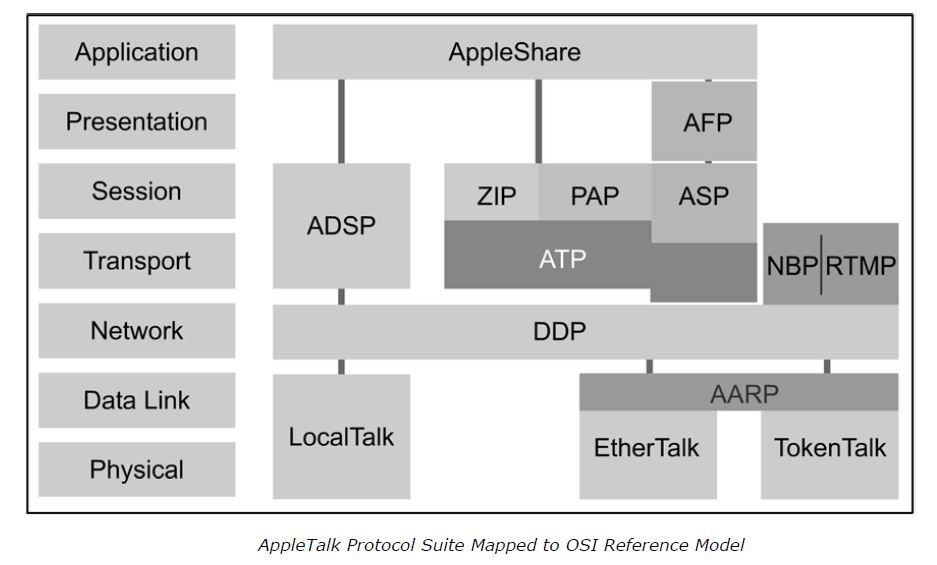 Application
Presentation
Session
Transport
Network
Data Link
Physical

AppleShare
AFP
ADSP
ZIP
PAP
ASP
ATP
NBP
RTMP
DDP
AARP
LocalTalk
EtherTalk
TokenTalk

AppleTalk Protocol Suite Mapped to OSI Reference Model